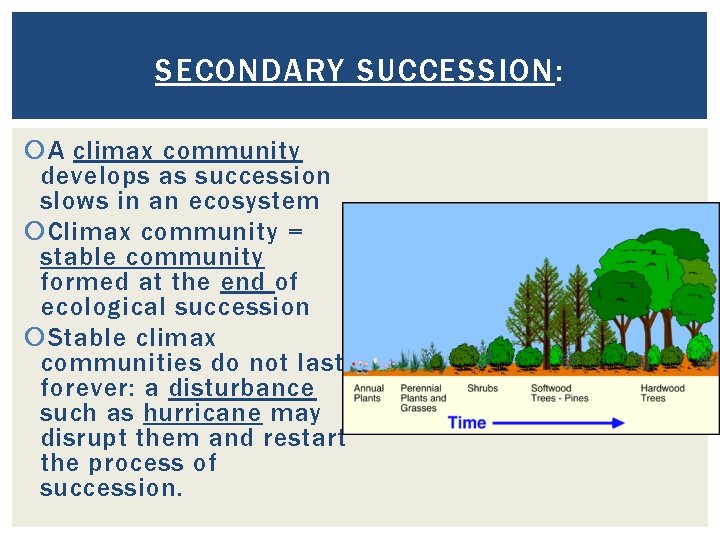 SECONDARY SUCCESSION:

A climax community develops as succession slows in an ecosystem

Climax community = stable community formed at the end of ecological succession

Stable climax communities do not last forever: a disturbance such as hurricane may disrupt them and restart the process of succession.

Annual Plants

Perennial Plants and Grasses

Shrubs

Softwood Trees - Pines

Hardwood Trees

Time